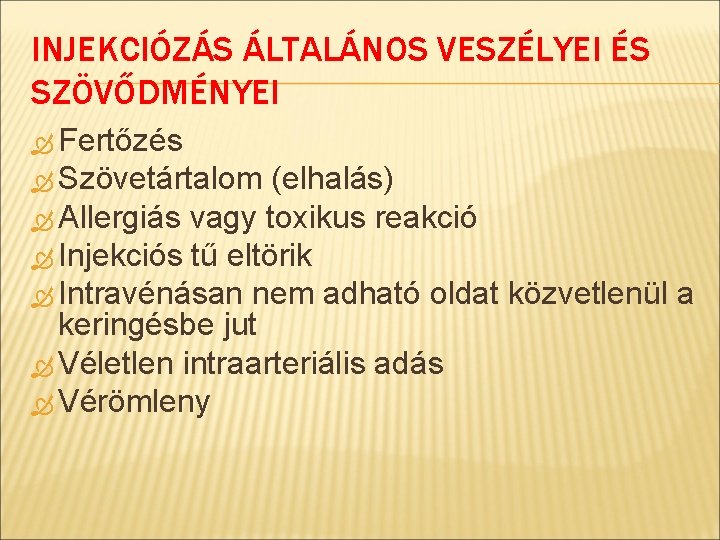 INJEKCIÓZÁS ÁLTALÁNOS VESZÉLYEI ÉS SZÖVŐDMÉNYEI

Fertőzés
Szövetártalom (elhalás)
Allergiás vagy toxikus reakció
Injekciós tű eltörik
Intravénásan nem adható oldat közvetlenül a keringésbe jut
Véletlen intraarteriális adás
Vérömleny